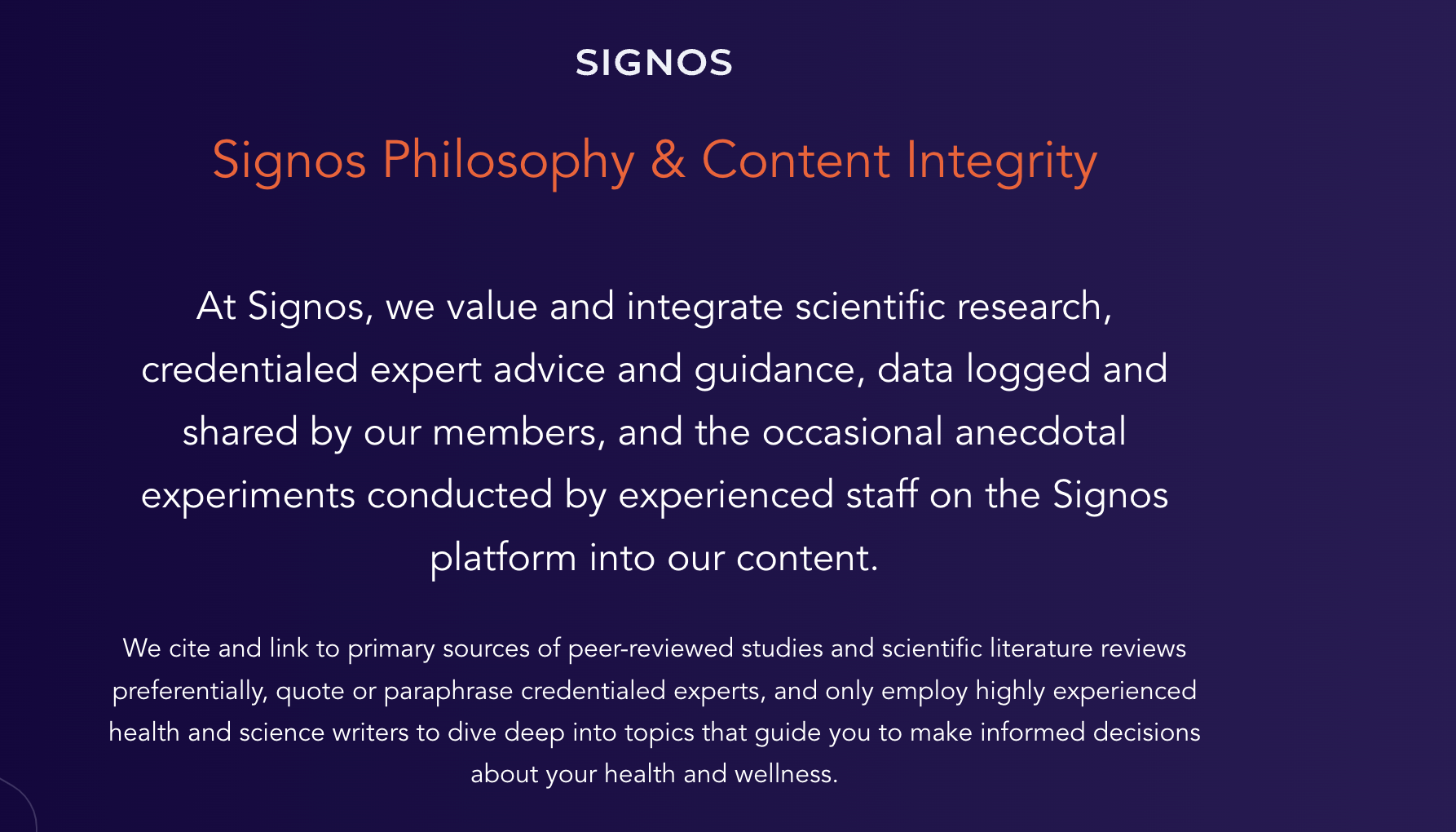 SIGNOS

Signos Philosophy & Content Integrity

At Signos, we value and integrate scientific research, credentialed expert advice and guidance, data logged and shared by our members, and the occasional anecdotal experiments conducted by experienced staff on the Signos platform into our content.

We cite and link to primary sources of peer-reviewed studies and scientific literature reviews preferentially, quote or paraphrase credentialed experts, and only employ highly experienced health and science writers to dive deep into topics that guide you to make informed decisions about your health and wellness.